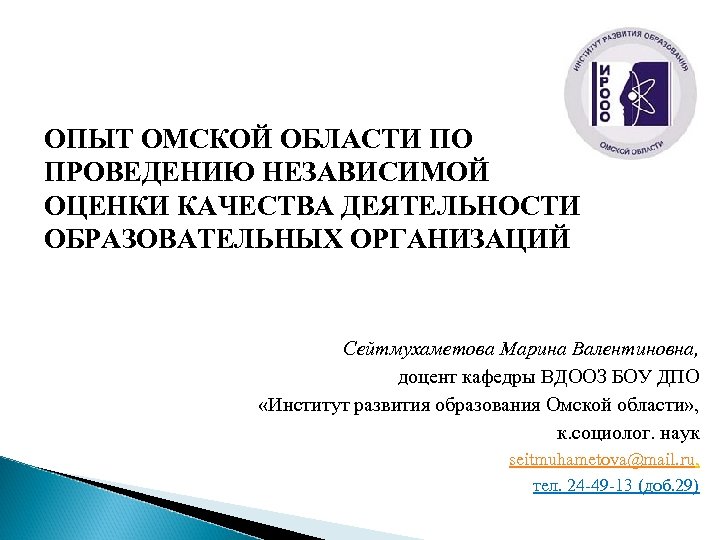 ИНСТИТУТ РАЗВИТИЯ ОБРАЗОВАНИЯ
ИРООО
ОМСКОЙ ОБЛАСТИ

ОПЫТ ОМСКОЙ ОБЛАСТИ ПО ПРОВЕДЕНИЮ НЕЗАВИСИМОЙ ОЦЕНКИ КАЧЕСТВА ДЕЯТЕЛЬНОСТИ ОБРАЗОВАТЕЛЬНЫХ ОРГАНИЗАЦИЙ

Сейтмухаметова Марина Валентиновна,
доцент кафедры ВДООЗ БОУ ДПО
«Институт развития образования Омской области»,
к.социолог. наук
seitmuhametova@mail.ru,
тел. 24-49-13 (доб.29)